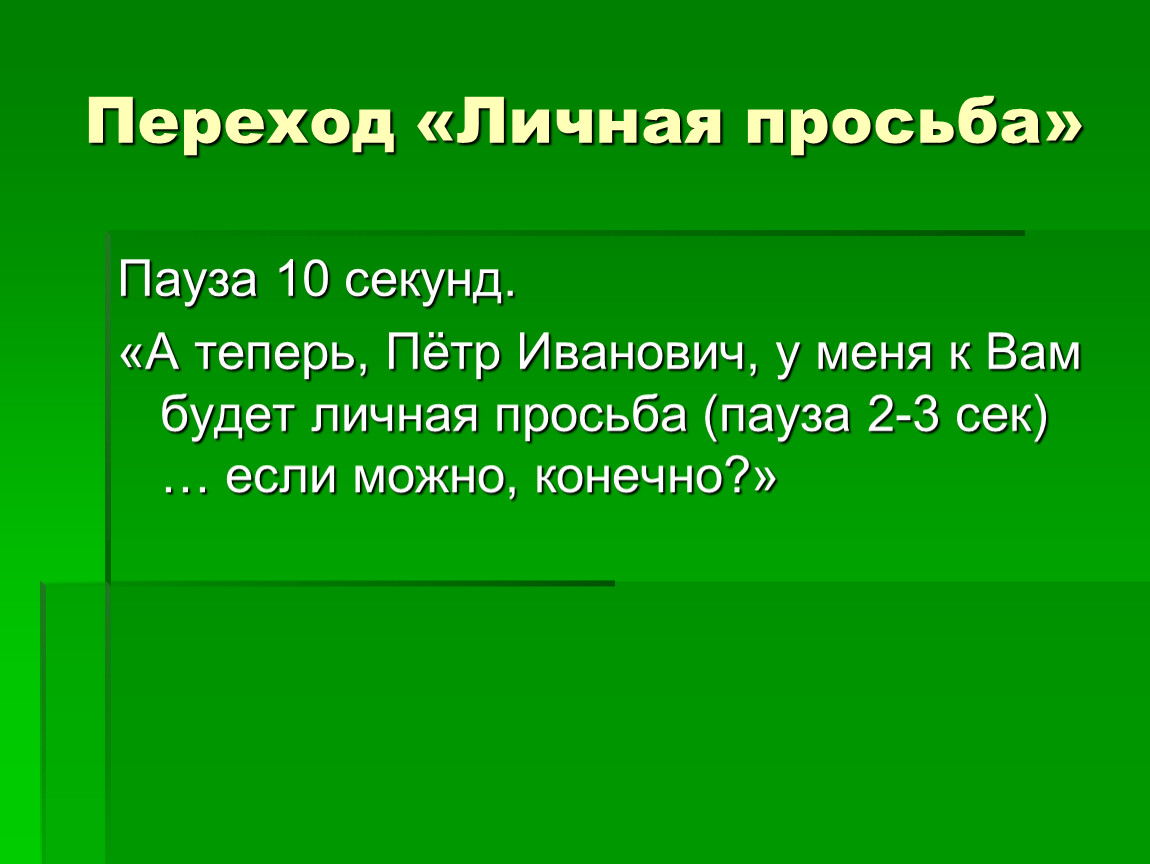 Переход «Личная просьба»

Пауза 10 секунд.

«А теперь, Пётр Иванович, у меня к Вам будет личная просьба (пауза 2-3 сек) … если можно, конечно?»